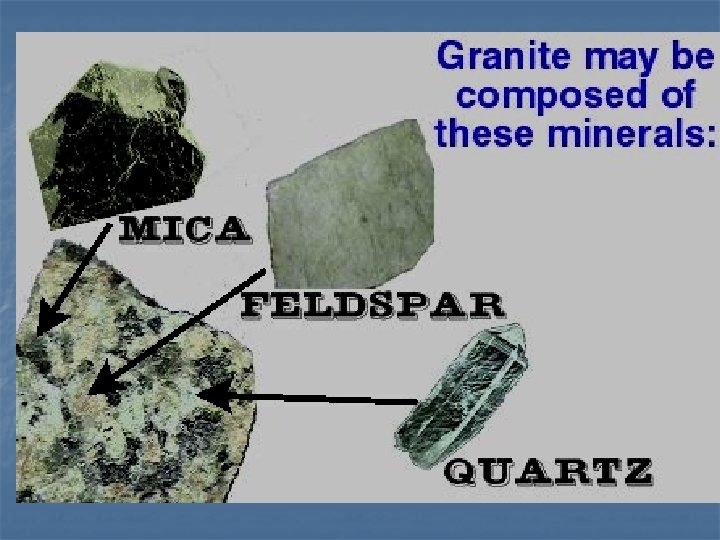 Granite may be composed of these minerals:

MICA

FELDSPAR

QUARTZ